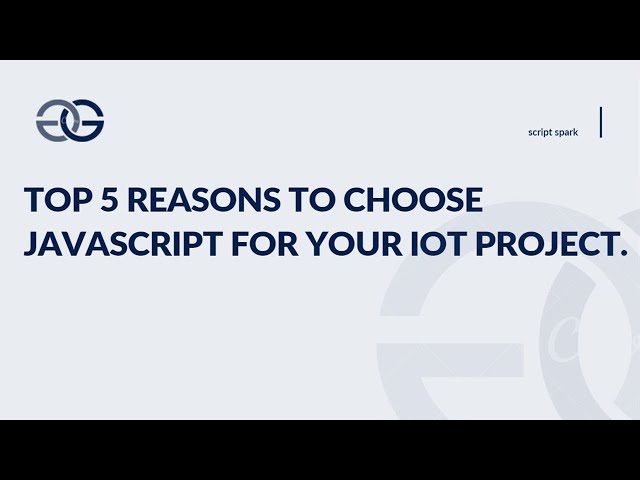 script spark

TOP 5 REASONS TO CHOOSE JAVASCRIPT FOR YOUR IOT PROJECT.